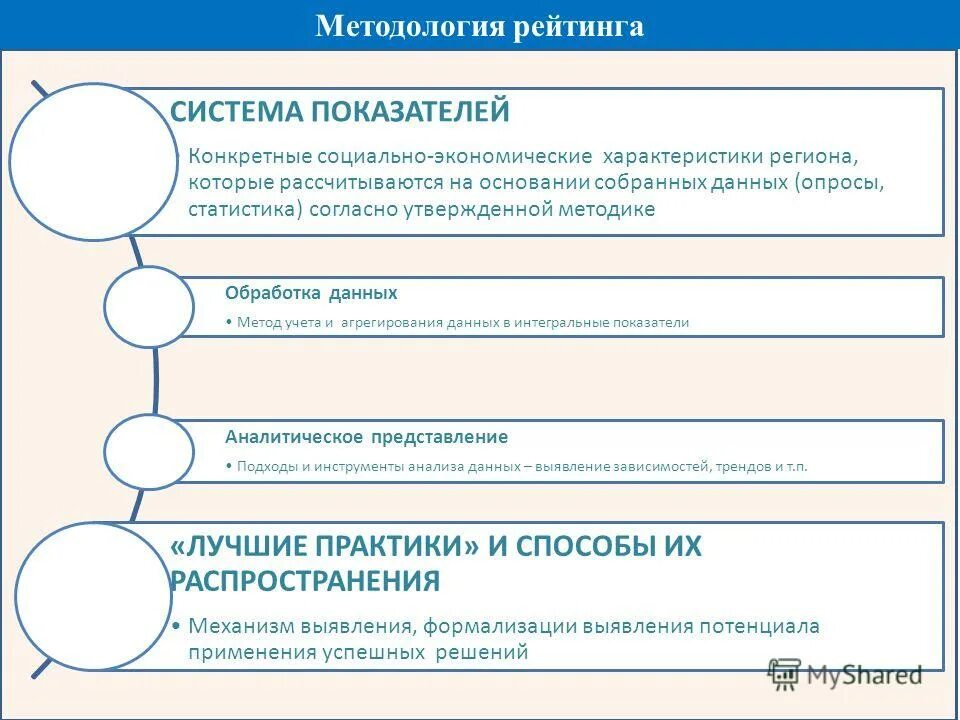 Методология рейтинга

СИСТЕМА ПОКАЗАТЕЛЕЙ

• Конкретные социально-экономические характеристики региона, которые рассчитываются на основании собранных данных (опросы, статистика) согласно утвержденной методике

Обработка данных

• Метод учета и агрегирования данных в интегральные показатели

Аналитическое представление

• Подходы и инструменты анализа данных – выявление зависимостей, трендов и т.п.

«ЛУЧШИЕ ПРАКТИКИ» И СПОСОБЫ ИХ РАСПРОСТРАНЕНИЯ

• Механизм выявления, формализации выявления потенциала применения успешных решений

MyShared